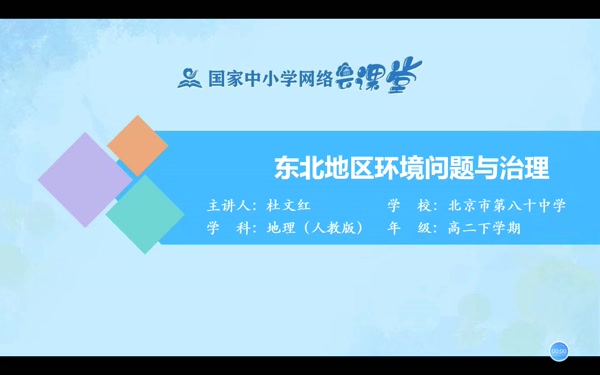 国家中小学网络云课堂

东北地区环境问题与治理

主讲人：杜文红
学　校：北京市第八十中学
学　科：地理（人教版）
年　级：高二下学期

00:00